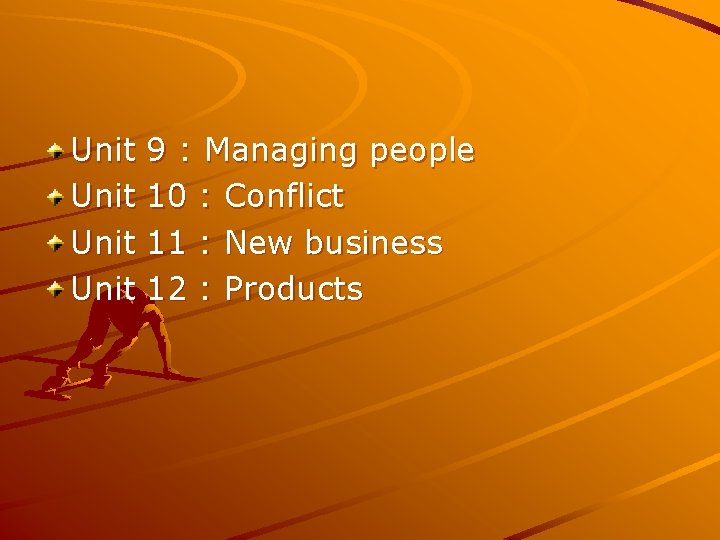 Unit 9 : Managing people
Unit 10 : Conflict
Unit 11 : New business
Unit 12 : Products